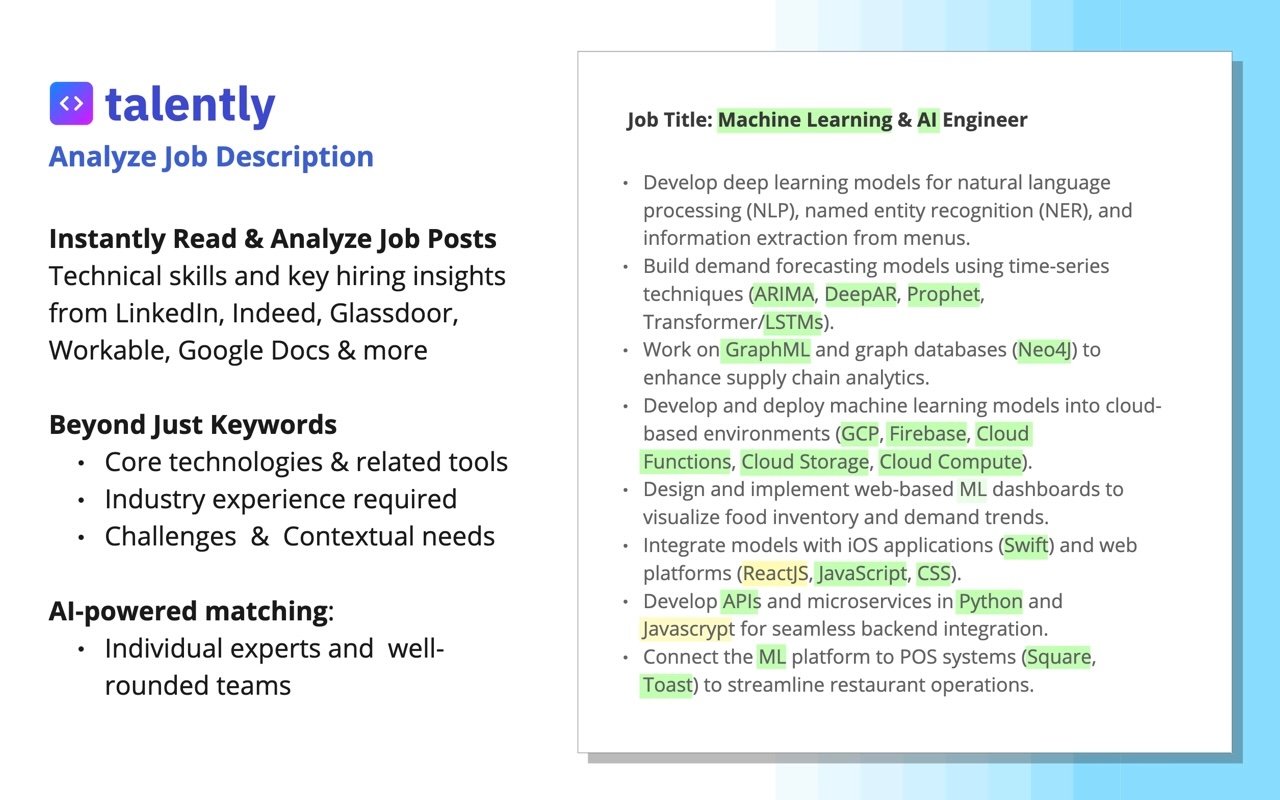 talently
Analyze Job Description

Instantly Read & Analyze Job Posts
Technical skills and key hiring insights from LinkedIn, Indeed, Glassdoor, Workable, Google Docs & more

Beyond Just Keywords
• Core technologies & related tools
• Industry experience required
• Challenges & Contextual needs

AI-powered matching:
• Individual experts and well-rounded teams

Job Title: Machine Learning & AI Engineer

• Develop deep learning models for natural language processing (NLP), named entity recognition (NER), and information extraction from menus.
• Build demand forecasting models using time-series techniques (ARIMA, DeepAR, Prophet, Transformer/LSTMs).
• Work on GraphML and graph databases (Neo4J) to enhance supply chain analytics.
• Develop and deploy machine learning models into cloud-based environments (GCP, Firebase, Cloud Functions, Cloud Storage, Cloud Compute).
• Design and implement web-based ML dashboards to visualize food inventory and demand trends.
• Integrate models with iOS applications (Swift) and web platforms (ReactJS, JavaScript, CSS).
• Develop APIs and microservices in Python and Javascrypt for seamless backend integration.
• Connect the ML platform to POS systems (Square, Toast) to streamline restaurant operations.